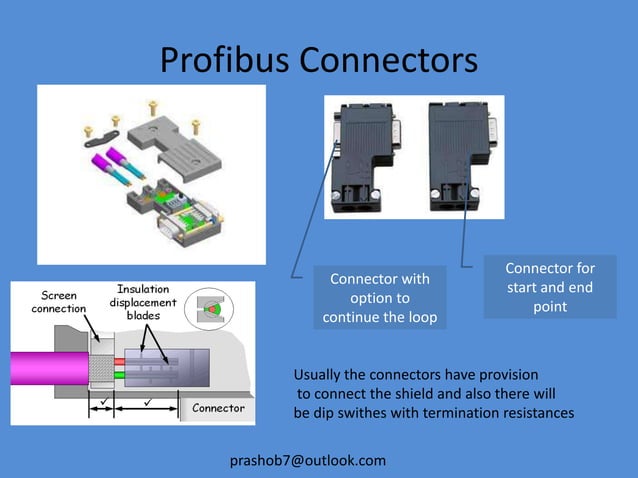 Profibus Connectors

Screen connection

Insulation displacement blades

✓

✓

Connector

Connector with option to continue the loop

Connector for start and end point

Usually the connectors have provision to connect the shield and also there will be dip swithes with termination resistances

prashob7@outlook.com